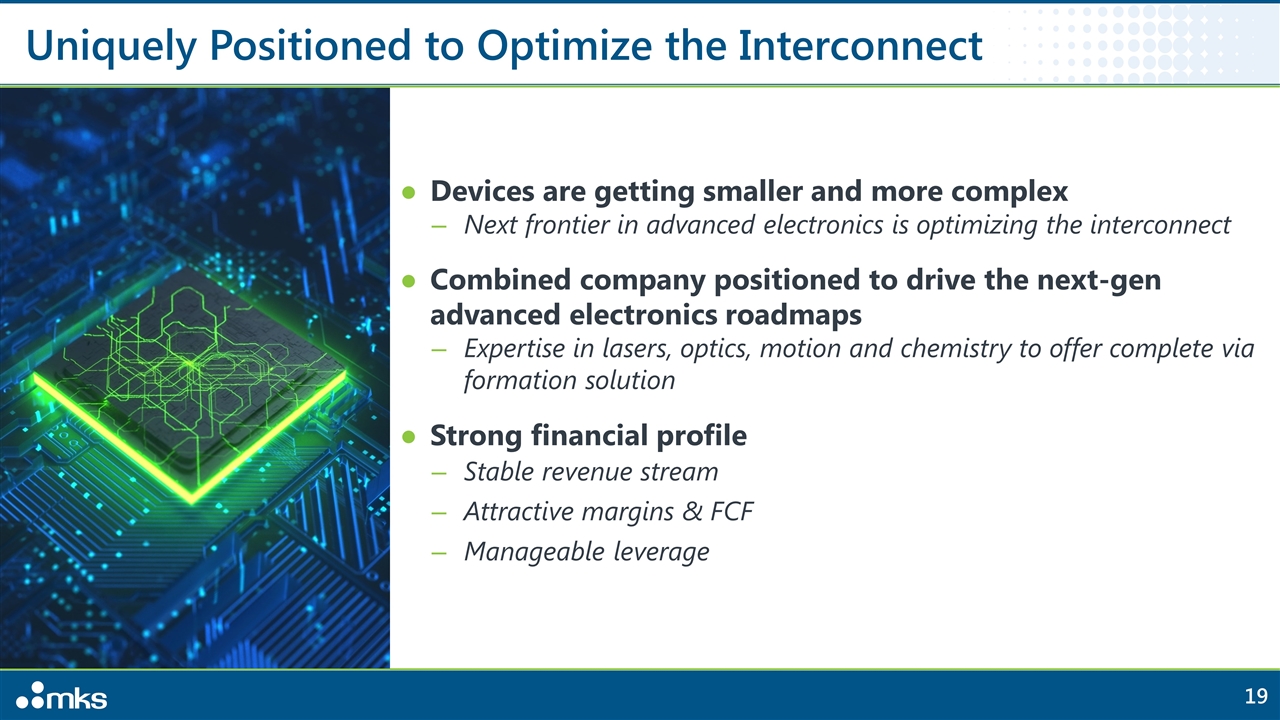 Uniquely Positioned to Optimize the Interconnect

• Devices are getting smaller and more complex
- Next frontier in advanced electronics is optimizing the interconnect

• Combined company positioned to drive the next-gen advanced electronics roadmaps
- Expertise in lasers, optics, motion and chemistry to offer complete via formation solution

• Strong financial profile
- Stable revenue stream
- Attractive margins & FCF
- Manageable leverage

mks

19